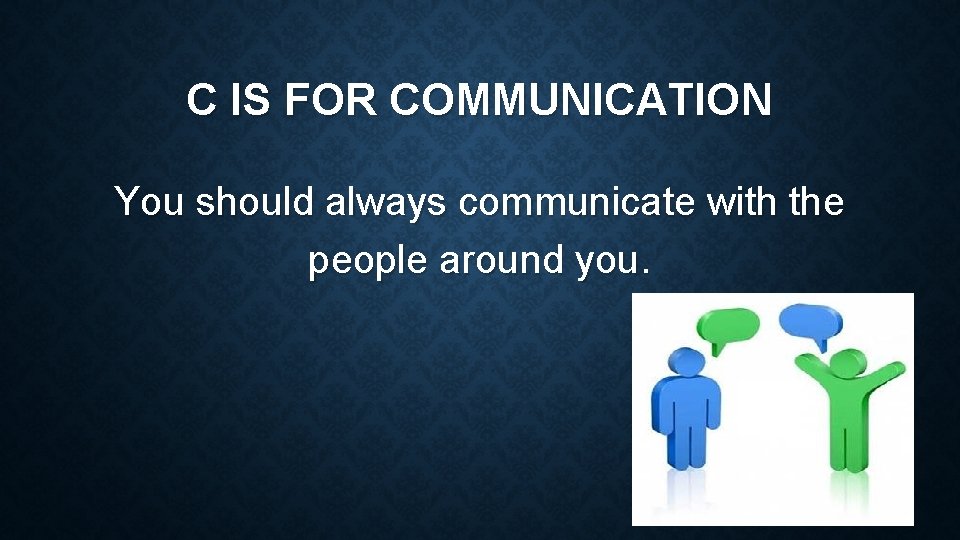 C IS FOR COMMUNICATION

You should always communicate with the people around you.